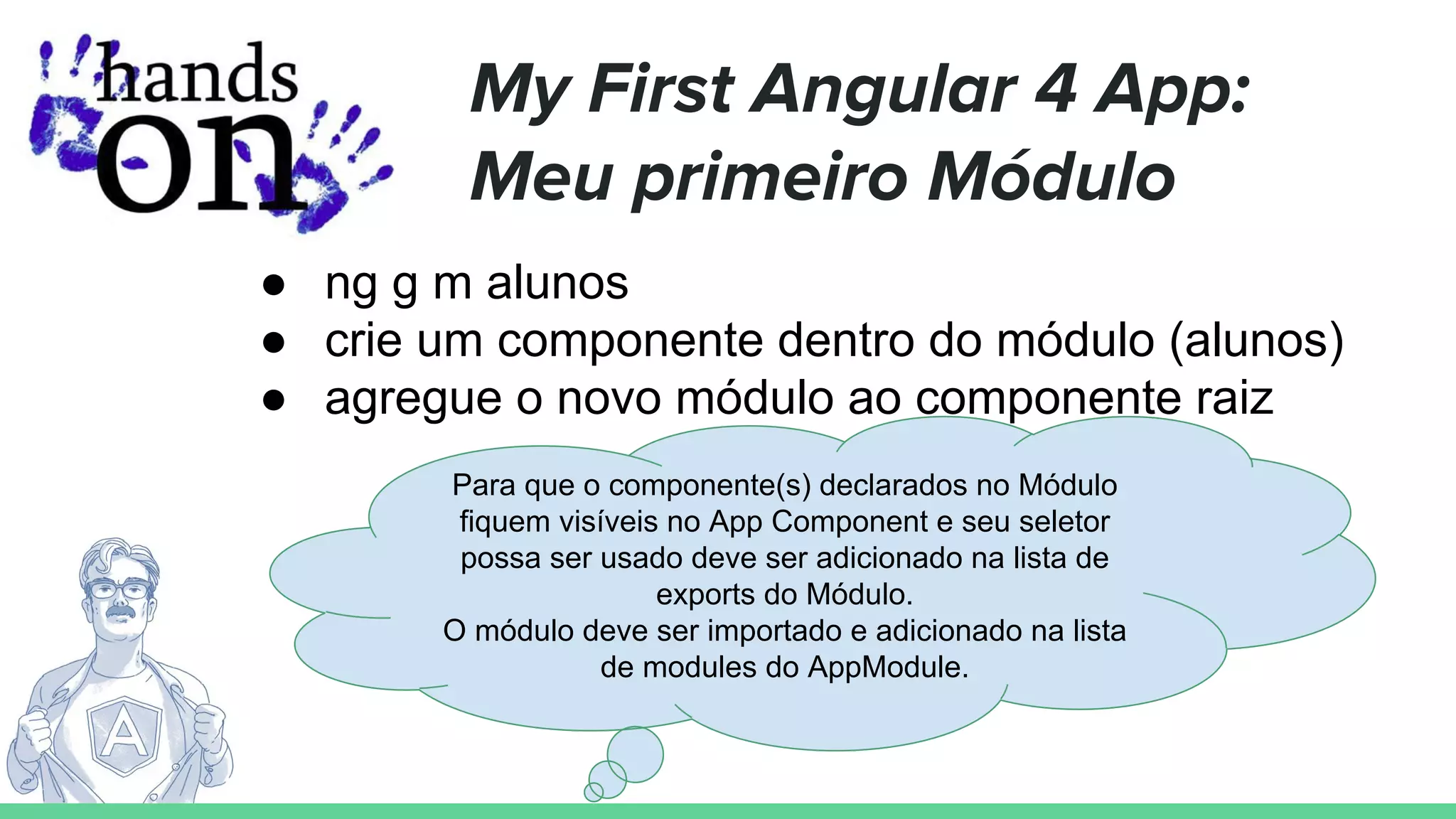 hands on

My First Angular 4 App:
Meu primeiro Módulo

● ng g m alunos
● crie um componente dentro do módulo (alunos)
● agregue o novo módulo ao componente raiz

Para que o componente(s) declarados no Módulo fiquem visíveis no App Component e seu seletor possa ser usado deve ser adicionado na lista de exports do Módulo.
O módulo deve ser importado e adicionado na lista de modules do AppModule.

A